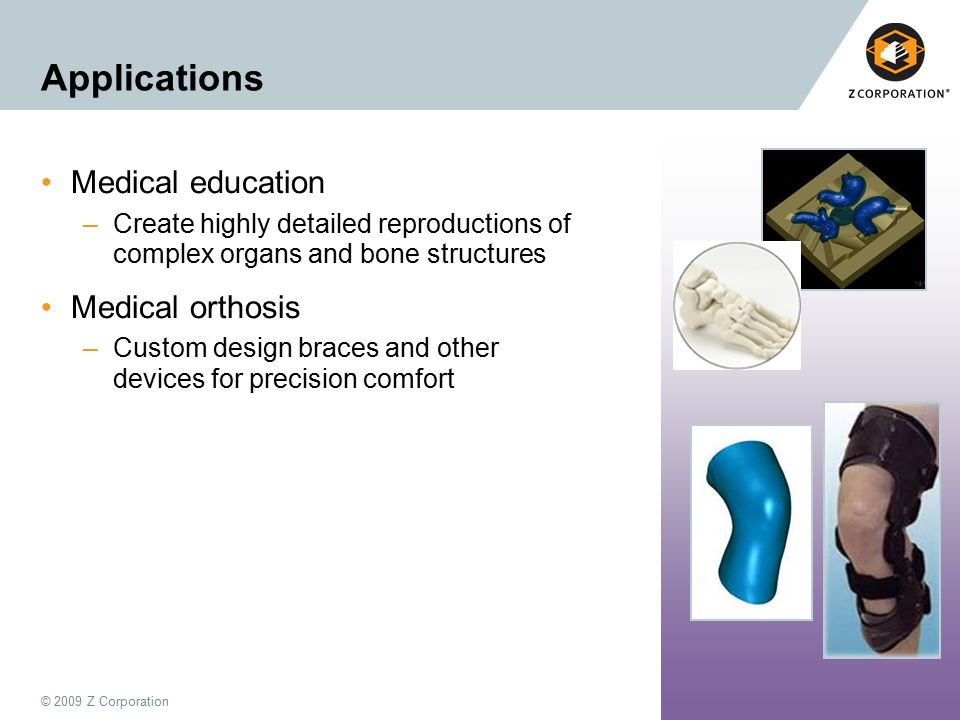 Applications

Z CORPORATION®

• Medical education
– Create highly detailed reproductions of complex organs and bone structures

• Medical orthosis
– Custom design braces and other devices for precision comfort

© 2009 Z Corporation